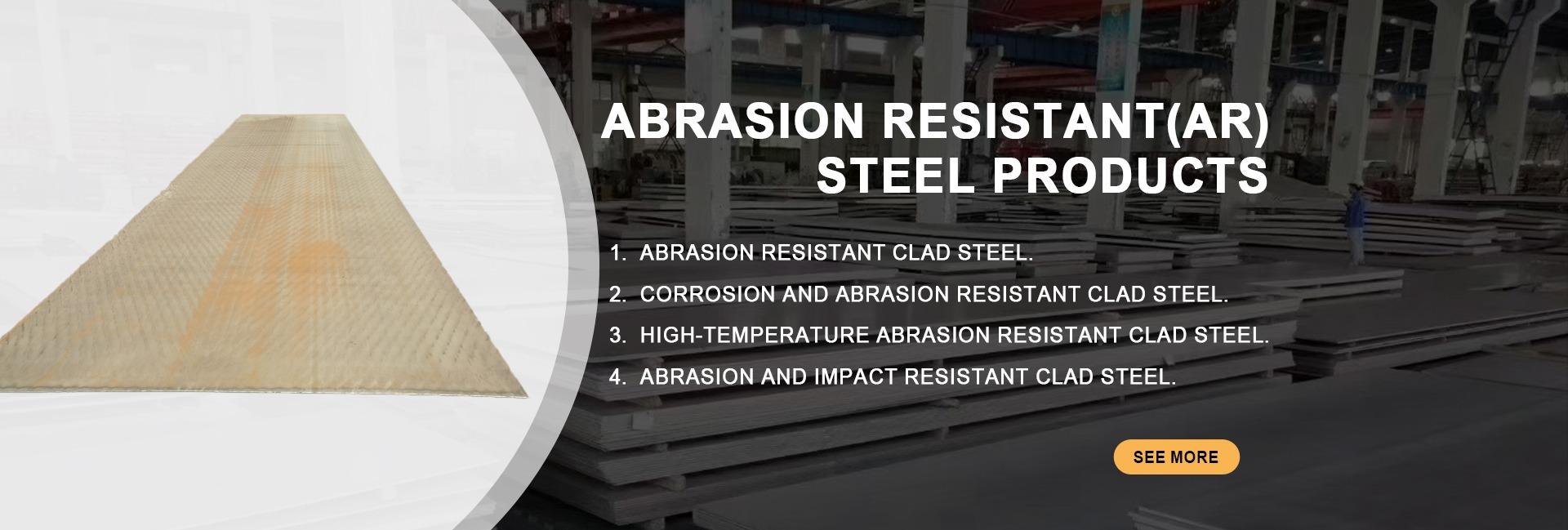 ABRASION RESISTANT(AR) STEEL PRODUCTS

1. ABRASION RESISTANT CLAD STEEL.
2. CORROSION AND ABRASION RESISTANT CLAD STEEL.
3. HIGH-TEMPERATURE ABRASION RESISTANT CLAD STEEL.
4. ABRASION AND IMPACT RESISTANT CLAD STEEL.

SEE MORE